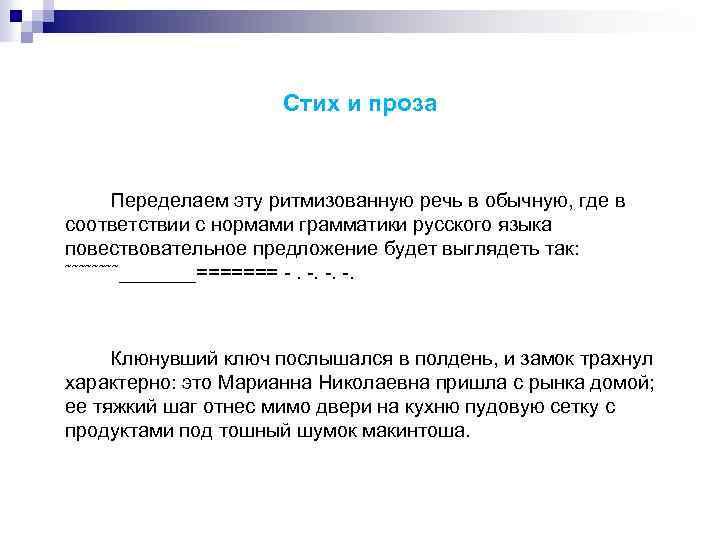 Стих и проза

Переделаем эту ритмизованную речь в обычную, где в соответствии с нормами грамматики русского языка повествовательное предложение будет выглядеть так: ~~~~~~~~ _______======= - . -. -. -.

Клюнувший ключ послышался в полдень, и замок трахнул характерно: это Марианна Николаевна пришла с рынка домой; ее тяжкий шаг отнес мимо двери на кухню пудовую сетку с продуктами под тошный шумок макинтоша.